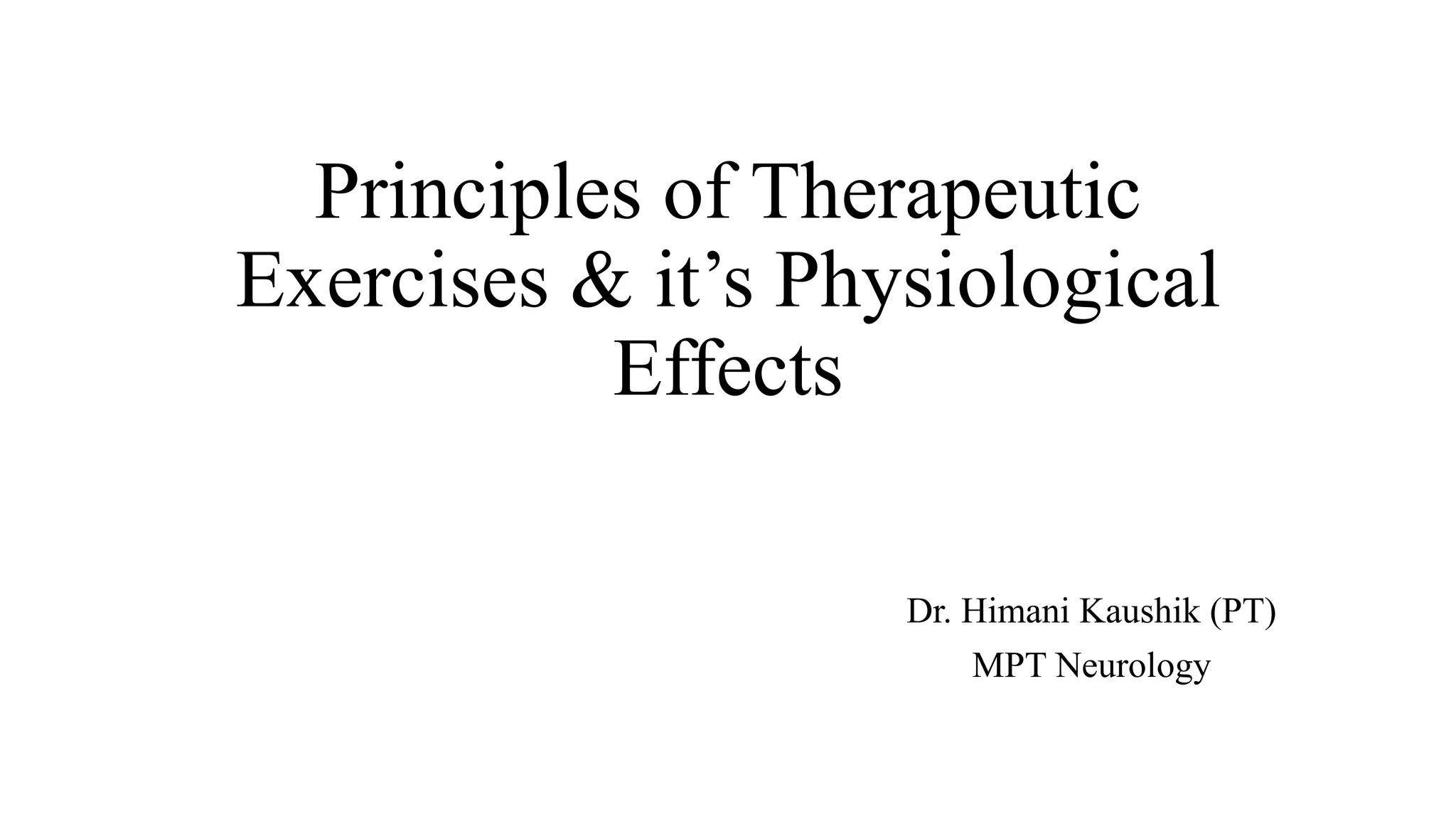 Principles of Therapeutic Exercises & it’s Physiological Effects

Dr. Himani Kaushik (PT)
MPT Neurology